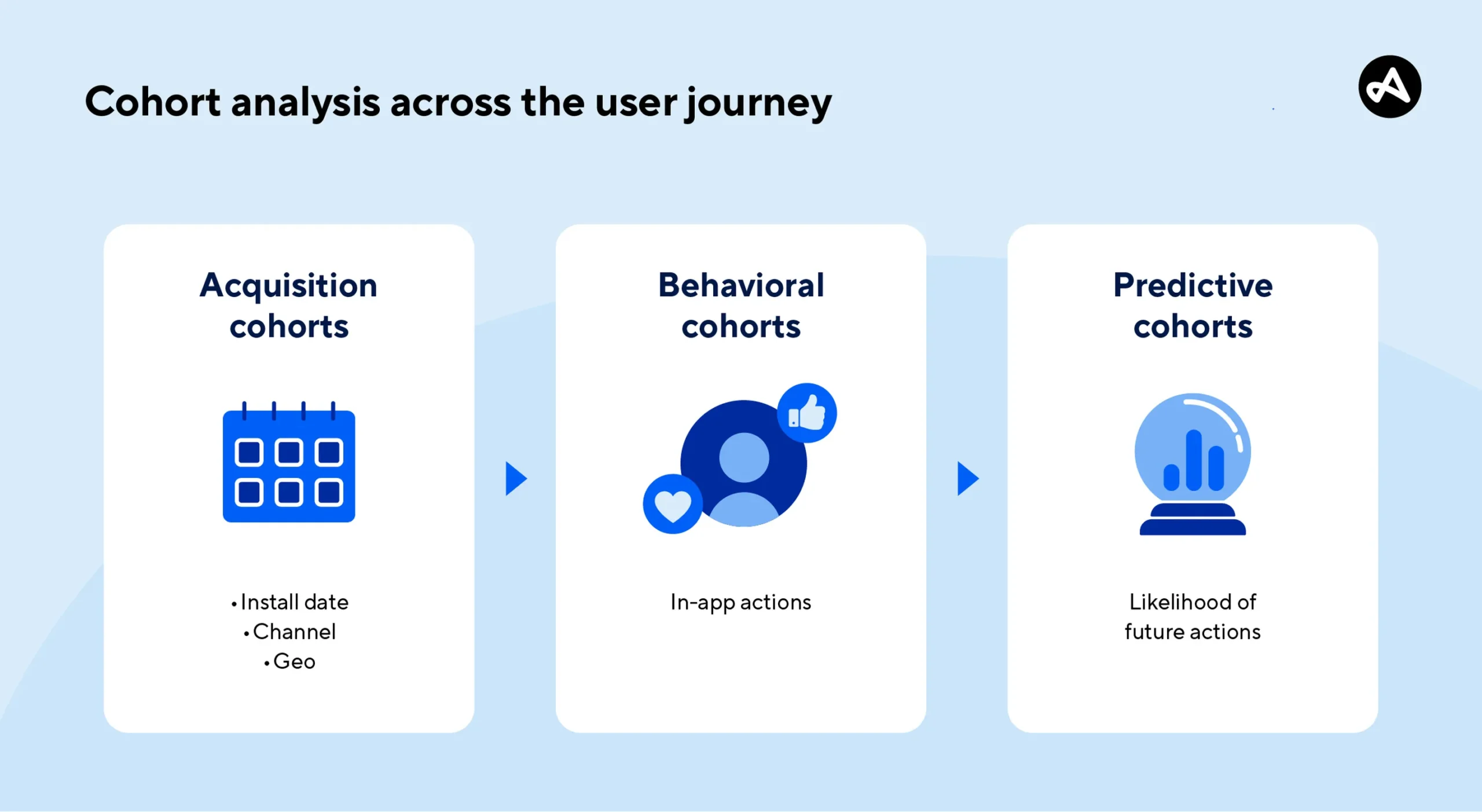 Cohort analysis across the user journey

Acquisition cohorts

• Install date
• Channel
• Geo

Behavioral cohorts

In-app actions

Predictive cohorts

Likelihood of future actions